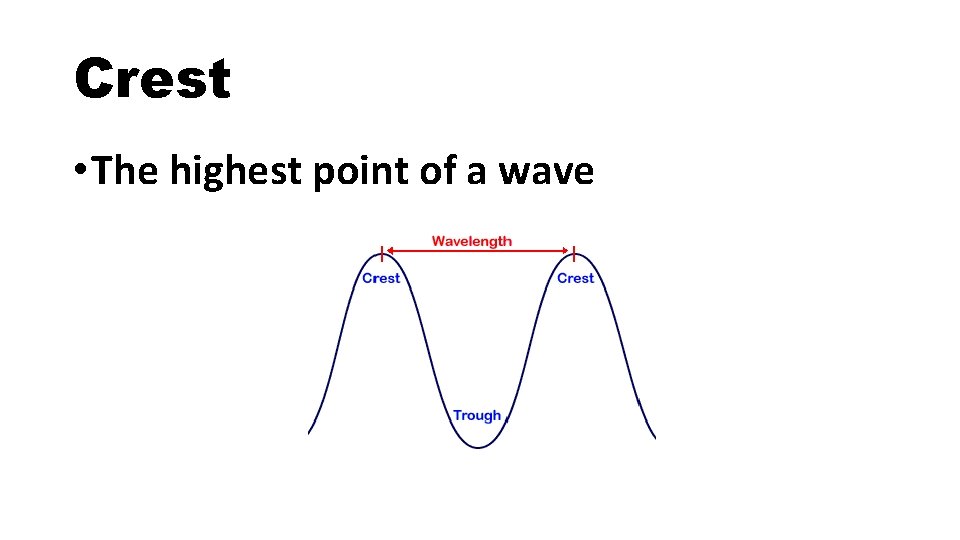 Crest

•The highest point of a wave

Wavelength

Crest

Crest

Trough